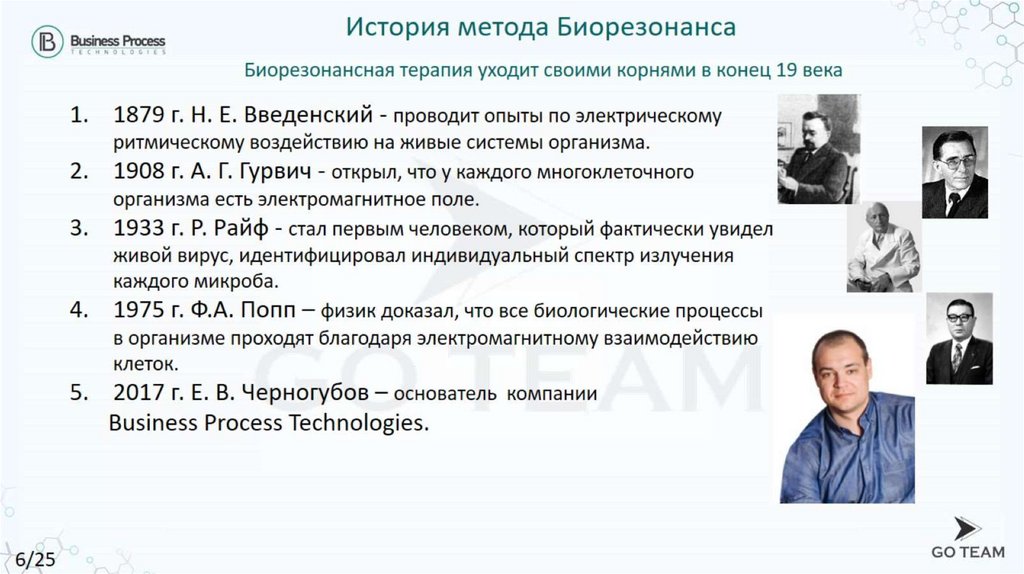 Business Process TECHNOLOGIES

История метода Биорезонанса

Биорезонансная терапия уходит своими корнями в конец 19 века

1. 1879 г. Н. Е. Введенский - проводит опыты по электрическому ритмическому воздействию на живые системы организма.
2. 1908 г. А. Г. Гурвич - открыл, что у каждого многоклеточного организма есть электромагнитное поле.
3. 1933 г. Р. Райф - стал первым человеком, который фактически увидел живой вирус, идентифицировал индивидуальный спектр излучения каждого микроба.
4. 1975 г. Ф.А. Попп – физик доказал, что все биологические процессы в организме проходят благодаря электромагнитному взаимодействию клеток.
5. 2017 г. Е. В. Черногубов – основатель компании Business Process Technologies.

GO TEAM

6/25

GO TEAM